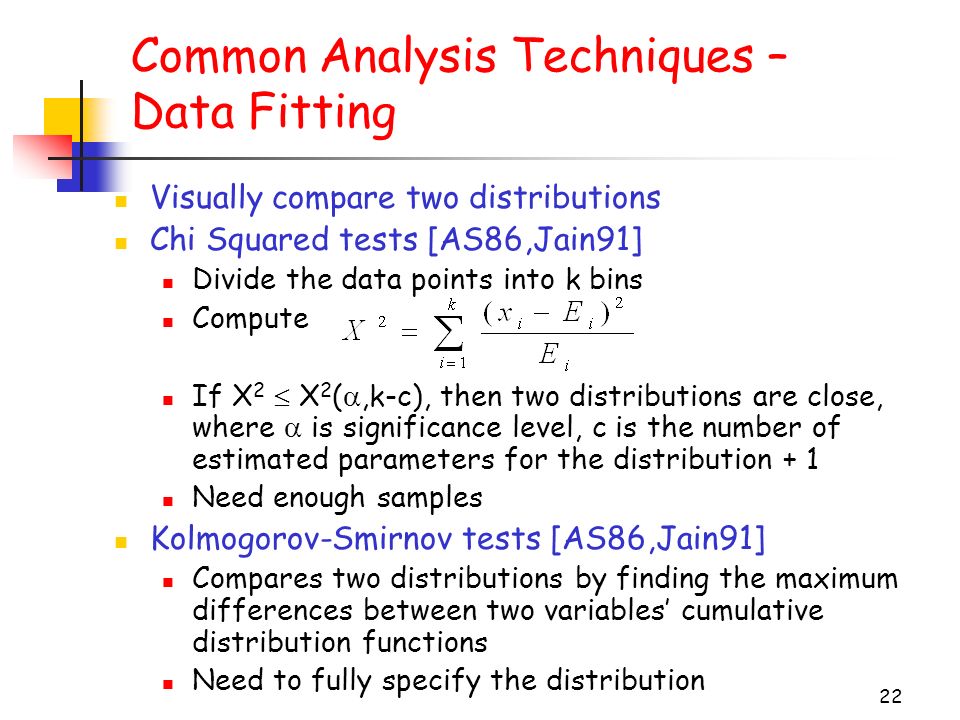 Common Analysis Techniques – Data Fitting

Visually compare two distributions

Chi Squared tests [AS86,Jain91]

Divide the data points into k bins

Compute $X^2 = \sum_{i=1}^{k} \frac{(x_i - E_i)^2}{E_i}$

If $X^2 \leq X^2(\alpha,k-c)$, then two distributions are close, where $\alpha$ is significance level, c is the number of estimated parameters for the distribution + 1

Need enough samples

Kolmogorov-Smirnov tests [AS86,Jain91]

Compares two distributions by finding the maximum differences between two variables' cumulative distribution functions

Need to fully specify the distribution

22